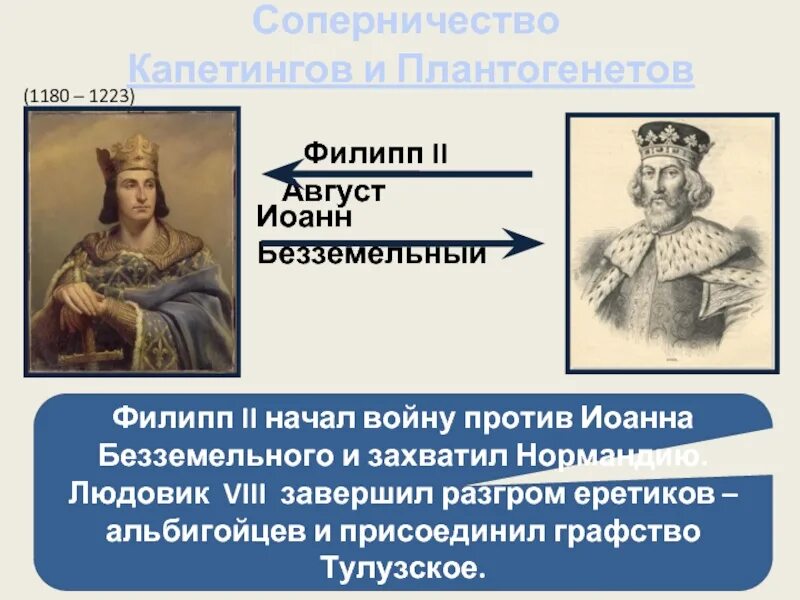 Соперничество
Капетингов и Плантогенетов

(1180 – 1223)

Филипп II Август

Иоанн Безземельный

Филипп II начал войну против Иоанна Безземельного и захватил Нормандию. Людовик VIII завершил разгром еретиков – альбигойцев и присоединил графство Тулузское.